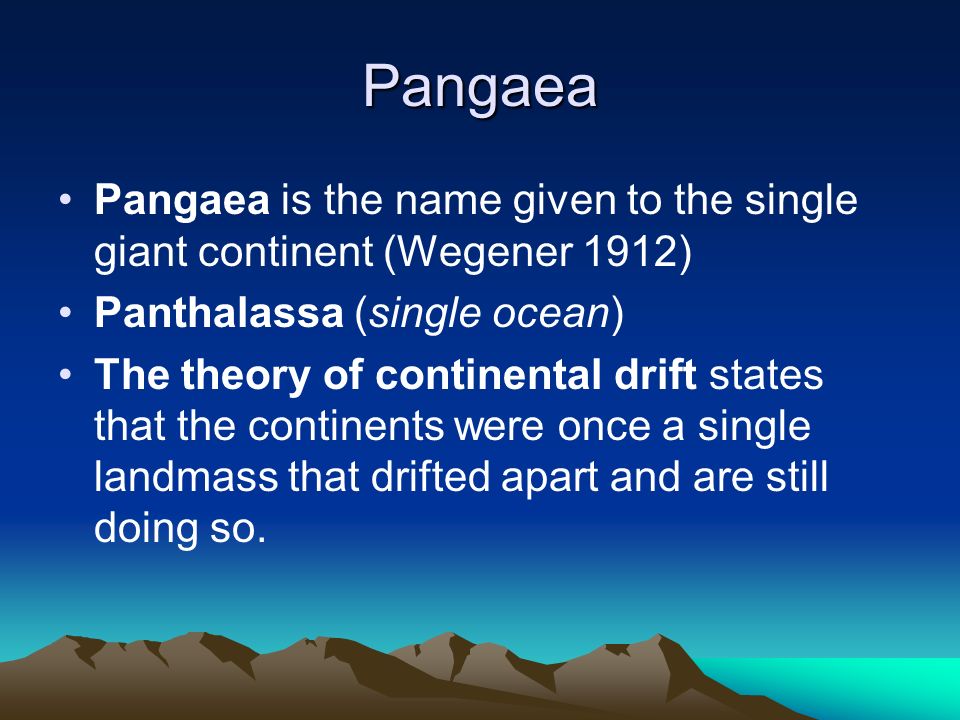 Pangaea

• Pangaea is the name given to the single giant continent (Wegener 1912)
• Panthalassa (single ocean)
• The theory of continental drift states that the continents were once a single landmass that drifted apart and are still doing so.